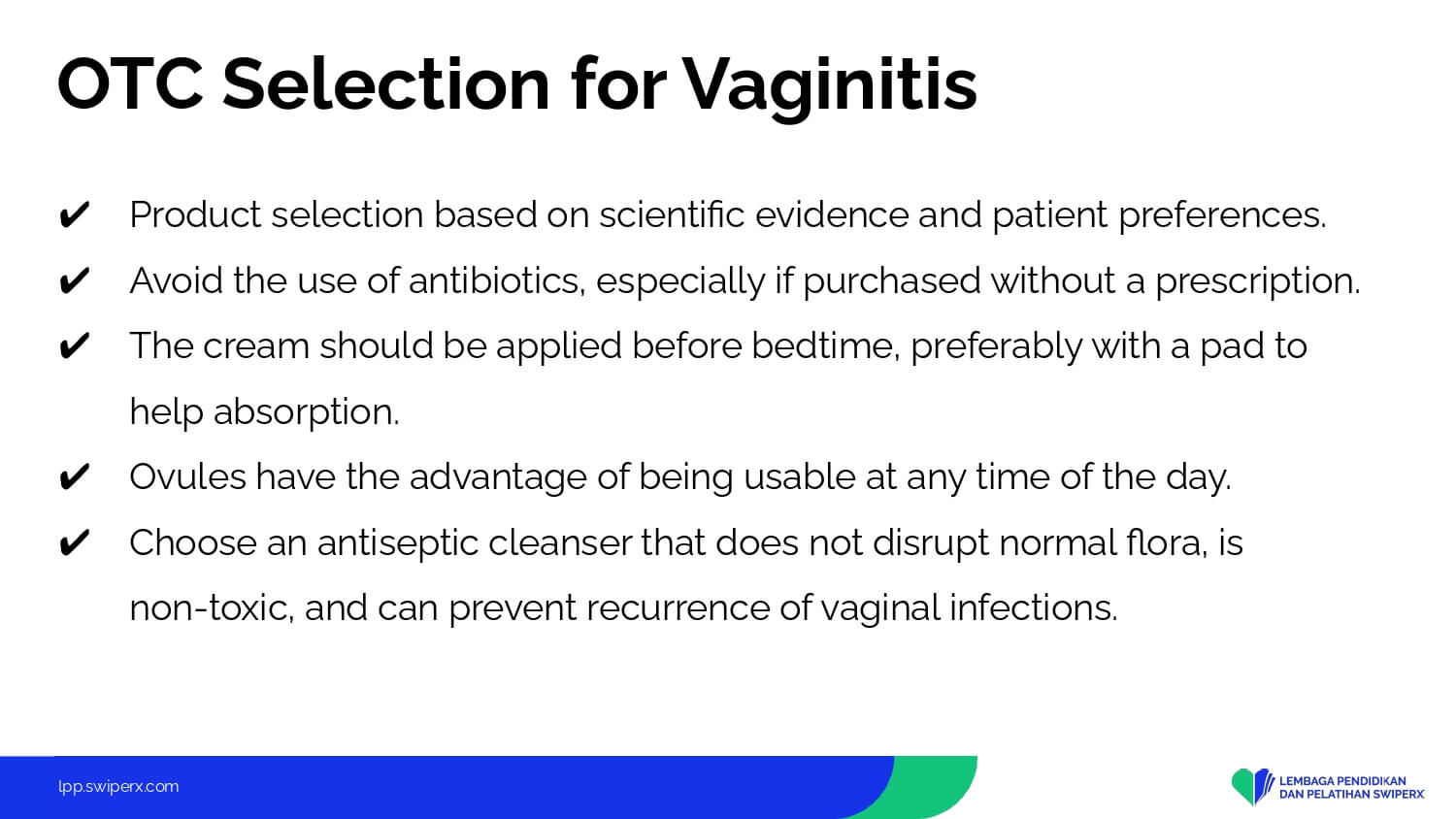 OTC Selection for Vaginitis

✔ Product selection based on scientific evidence and patient preferences.

✔ Avoid the use of antibiotics, especially if purchased without a prescription.

✔ The cream should be applied before bedtime, preferably with a pad to help absorption.

✔ Ovules have the advantage of being usable at any time of the day.

✔ Choose an antiseptic cleanser that does not disrupt normal flora, is non-toxic, and can prevent recurrence of vaginal infections.

lpp.swiperx.com

LEMBAGA PENDIDIKAN DAN PELATIHAN SWIPERX